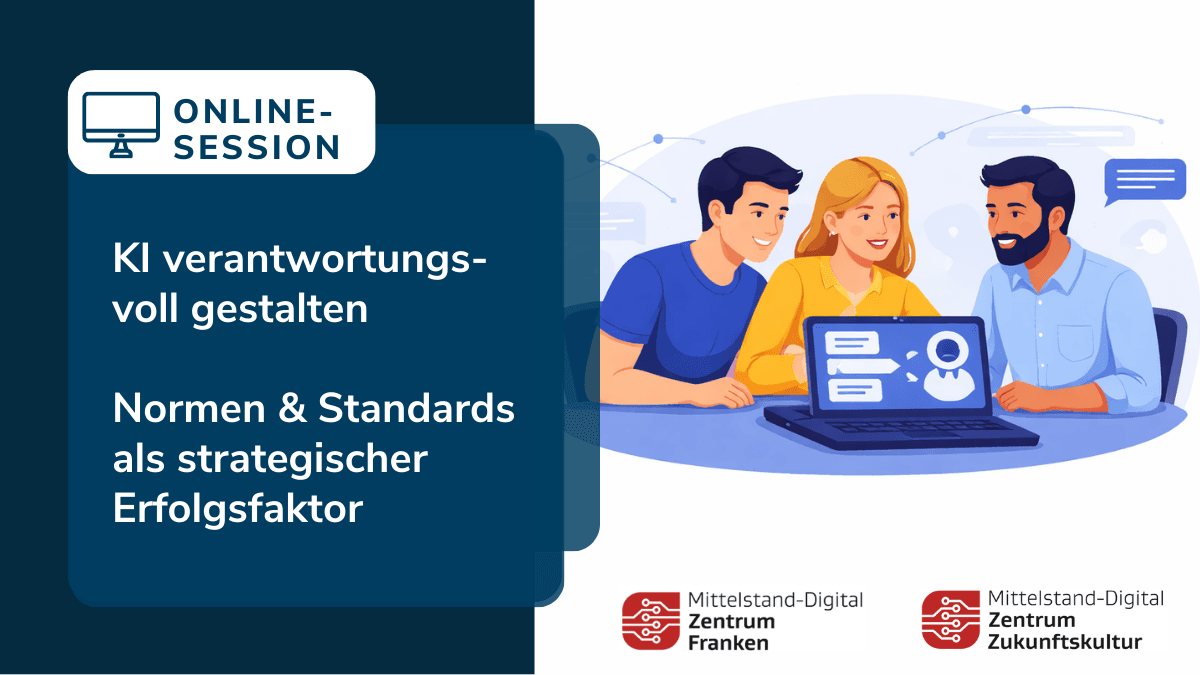 ONLINE-SESSION

KI verantwortungsvoll gestalten

Normen & Standards als strategischer Erfolgsfaktor

Mittelstand-Digital Zentrum Franken

Mittelstand-Digital Zentrum Zukunftskultur